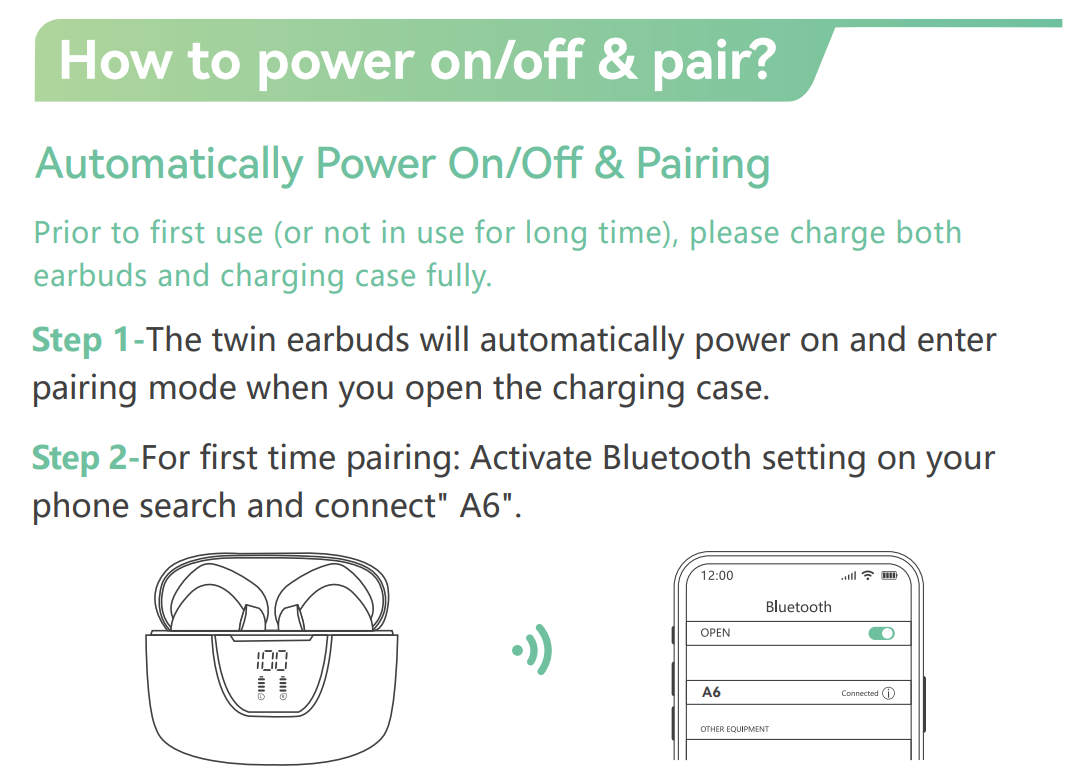 How to power on/off & pair?

Automatically Power On/Off & Pairing

Prior to first use (or not in use for long time), please charge both earbuds and charging case fully.

Step 1-The twin earbuds will automatically power on and enter pairing mode when you open the charging case.

Step 2-For first time pairing: Activate Bluetooth setting on your phone search and connect" A6".

100

12:00

Bluetooth

OPEN

A6

Connected

OTHER EQUIPMENT